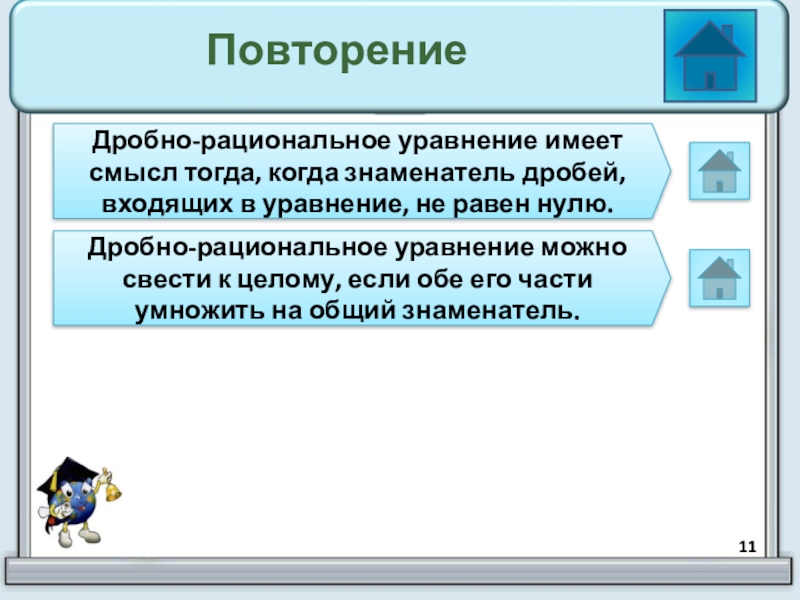 Повторение

Дробно-рациональное уравнение имеет смысл тогда, когда знаменатель дробей, входящих в уравнение, не равен нулю.

Дробно-рациональное уравнение можно свести к целому, если обе его части умножить на общий знаменатель.

11